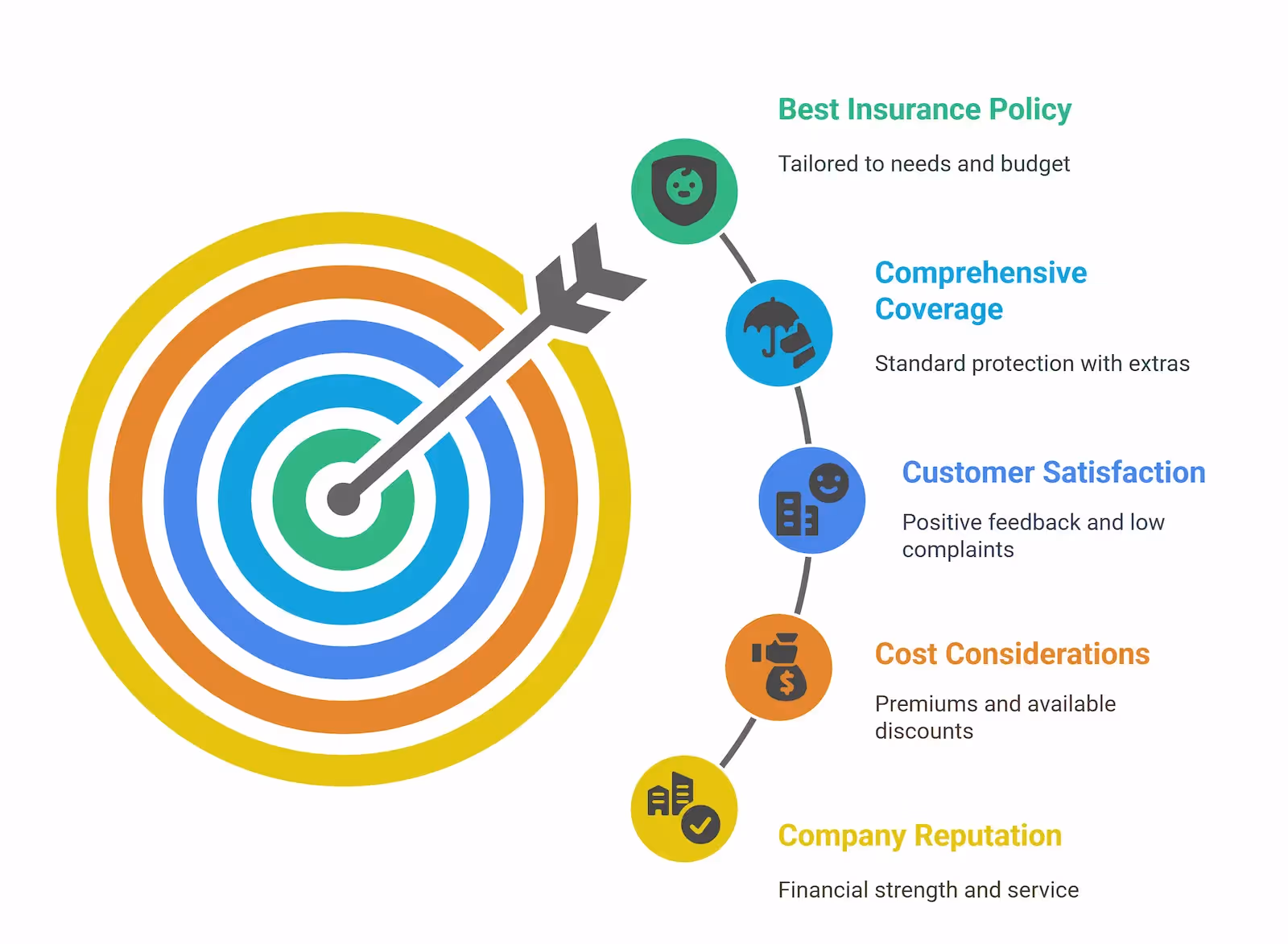 Best Insurance Policy

Tailored to needs and budget

Comprehensive Coverage

Standard protection with extras

Customer Satisfaction

Positive feedback and low complaints

Cost Considerations

Premiums and available discounts

Company Reputation

Financial strength and service